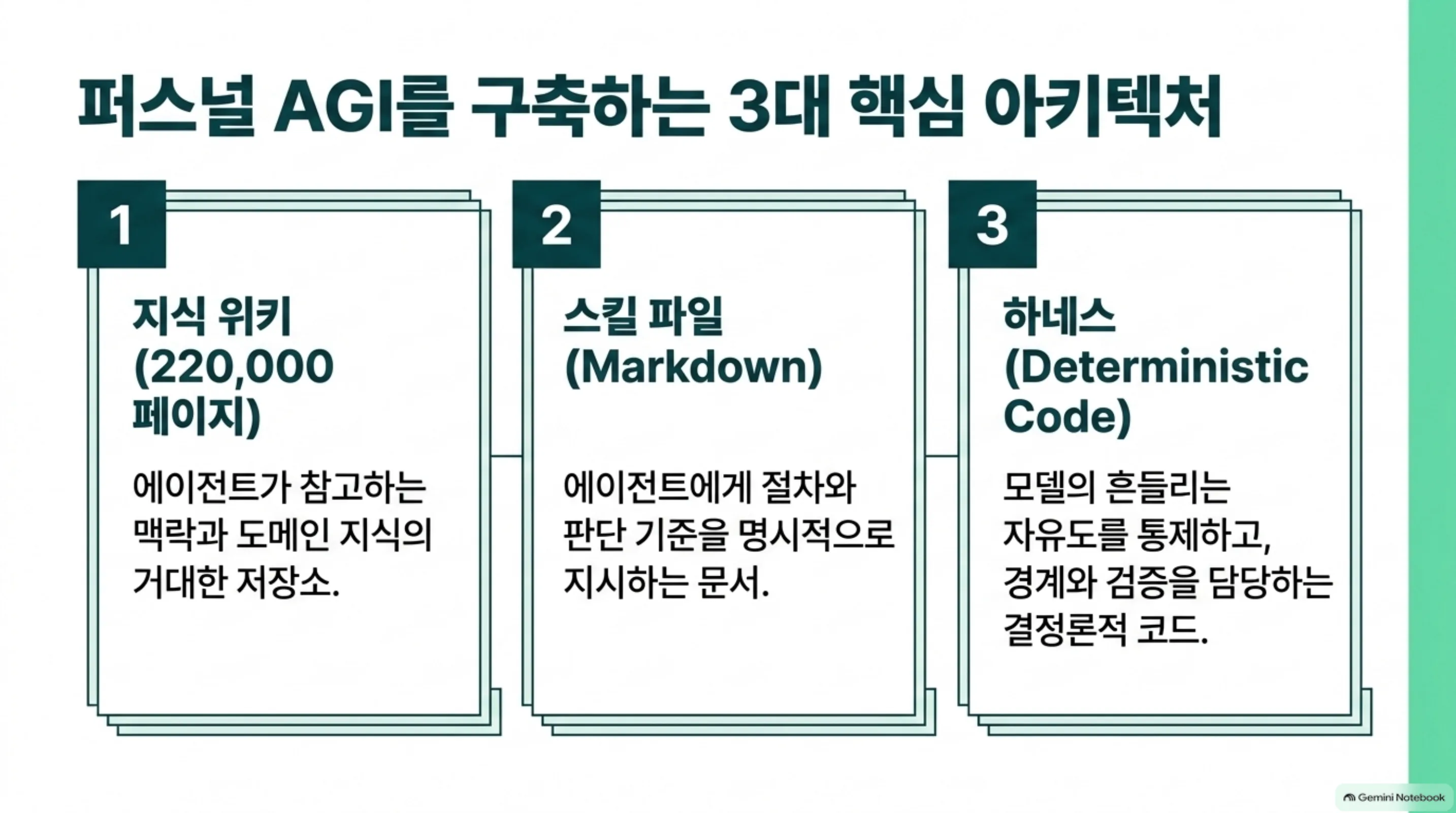 퍼스널 AGI를 구축하는 3대 핵심 아키텍처

1

지식 위키 (220,000 페이지)

에이전트가 참고하는 맥락과 도메인 지식의 거대한 저장소.

2

스킬 파일 (Markdown)

에이전트에게 절차와 판단 기준을 명시적으로 지시하는 문서.

3

하네스 (Deterministic Code)

모델의 흔들리는 자유도를 통제하고, 경계와 검증을 담당하는 결정론적 코드.

Gemini Notebook